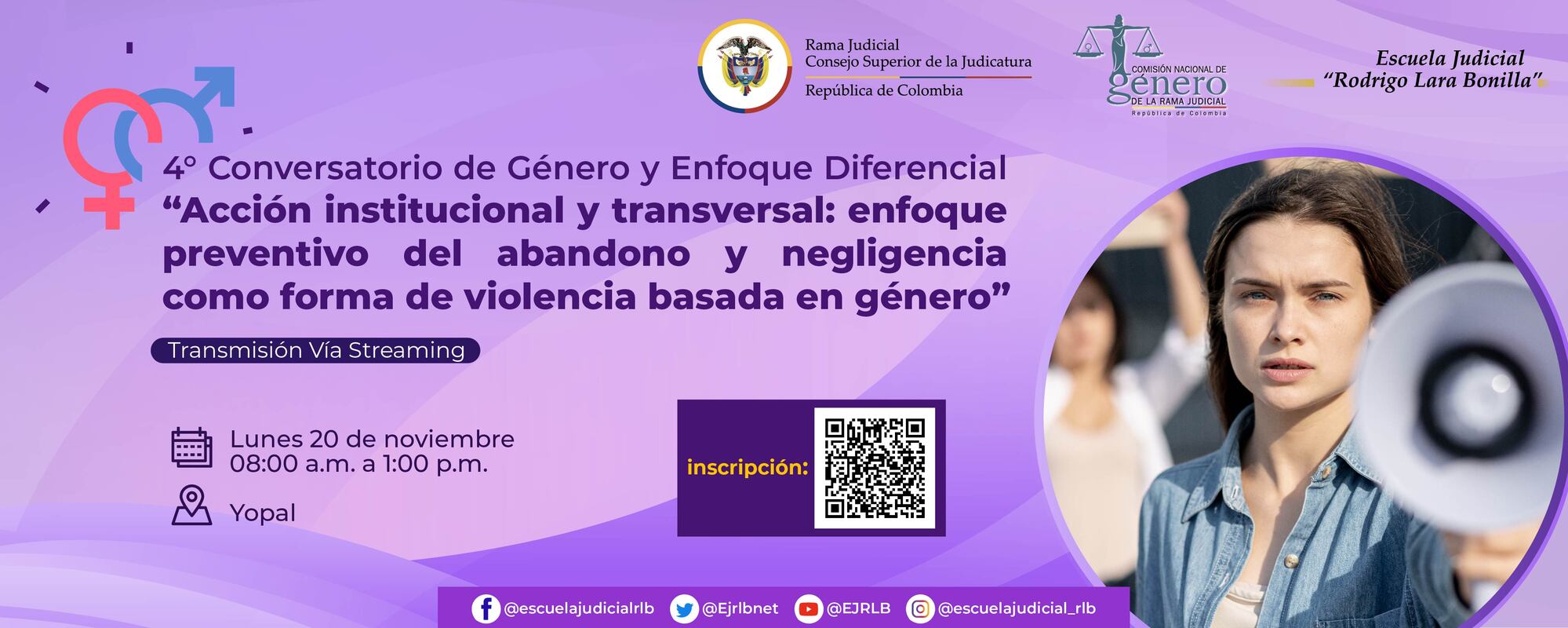 Rama Judicial
Consejo Superior de la Judicatura
República de Colombia

COMISIÓN NACIONAL DE
género
DE LA RAMA JUDICIAL
República de Colombia

Escuela Judicial
"Rodrigo Lara Bonilla"

4° Conversatorio de Género y Enfoque Diferencial
"Acción institucional y transversal: enfoque preventivo del abandono y negligencia como forma de violencia basada en género"

Transmisión Vía Streaming

Lunes 20 de noviembre
08:00 a.m. a 1:00 p.m.

Yopal

inscripción:

@escuelajudicialrlb @Ejrlbnet @EJRLB @escuelajudicial_rlb